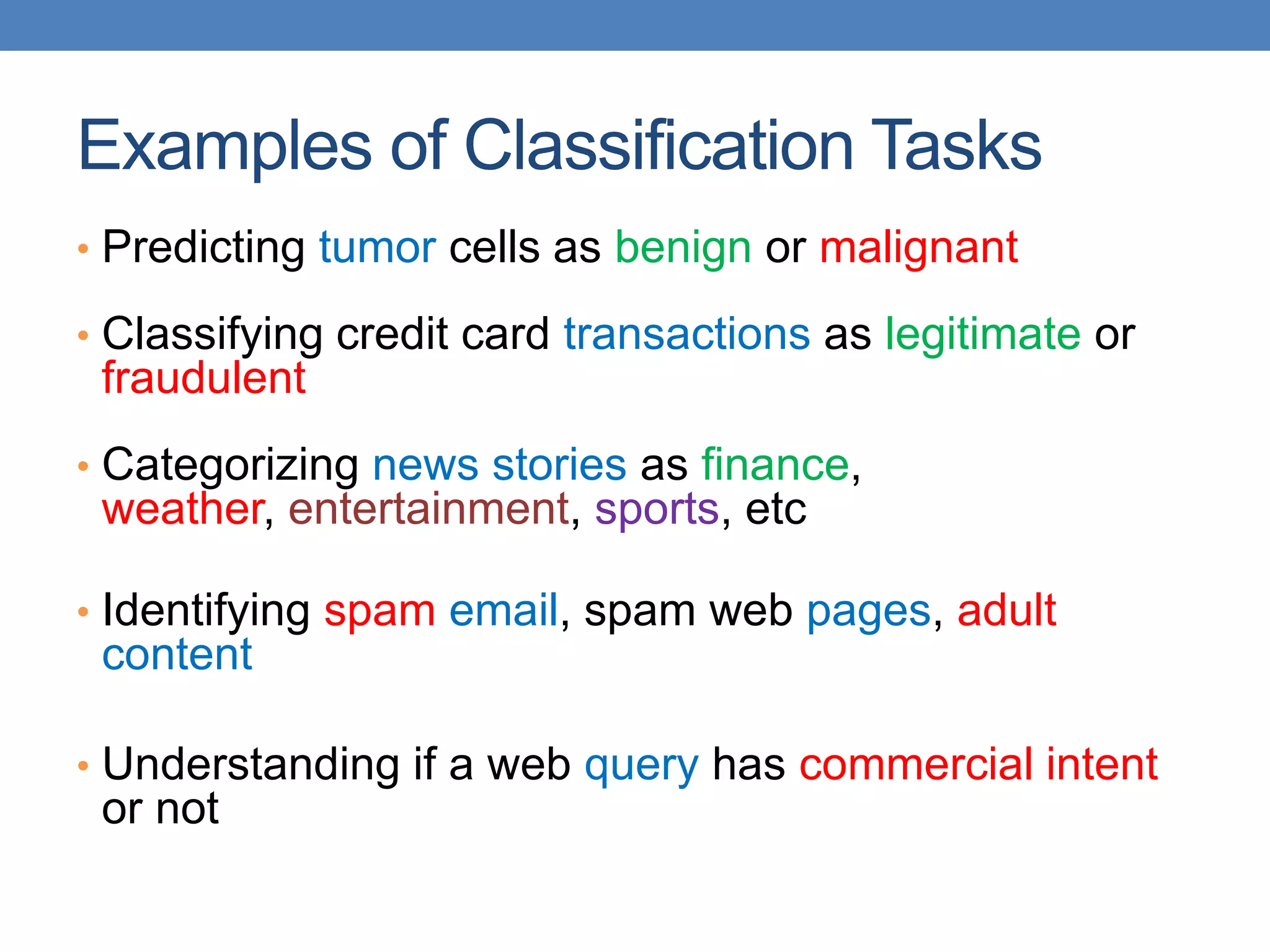 Examples of Classification Tasks

• Predicting tumor cells as benign or malignant

• Classifying credit card transactions as legitimate or fraudulent

• Categorizing news stories as finance, weather, entertainment, sports, etc

• Identifying spam email, spam web pages, adult content

• Understanding if a web query has commercial intent or not